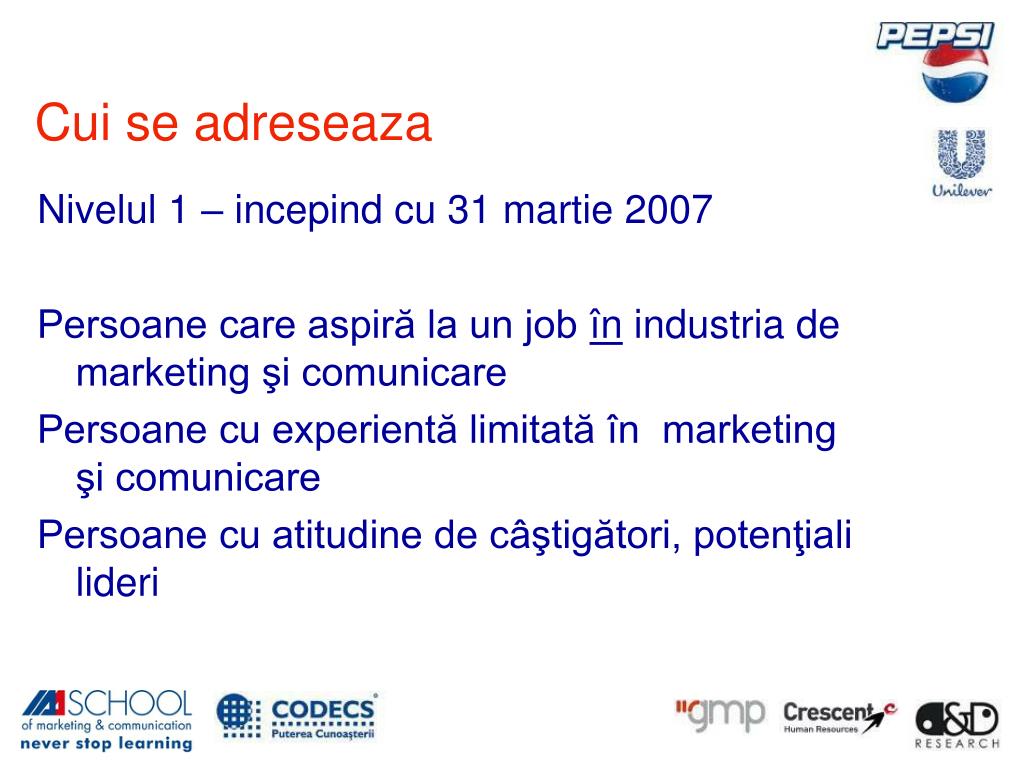 PEPSI

Unilever

Cui se adreseaza

Nivelul 1 – incepind cu 31 martie 2007

Persoane care aspiră la un job în industria de marketing şi comunicare

Persoane cu experientă limitată în marketing şi comunicare

Persoane cu atitudine de câştigători, potenţiali lideri

IAA SCHOOL of marketing & communication never stop learning

CODECS Puterea Cunoaşterii

gmp

Crescent Human Resources

D&D RESEARCH